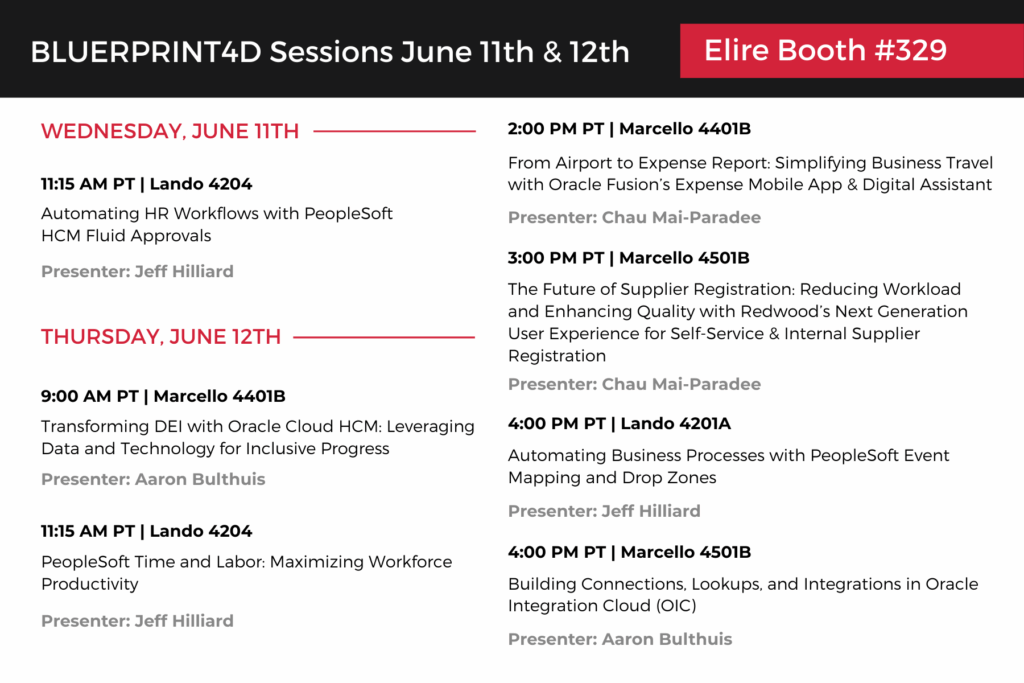 BLUERPRINT4D Sessions June 11th & 12th

Elire Booth #329

WEDNESDAY, JUNE 11TH

11:15 AM PT | Lando 4204

Automating HR Workflows with PeopleSoft HCM Fluid Approvals

Presenter: Jeff Hilliard

THURSDAY, JUNE 12TH

9:00 AM PT | Marcello 4401B

Transforming DEI with Oracle Cloud HCM: Leveraging Data and Technology for Inclusive Progress

Presenter: Aaron Bulthuis

11:15 AM PT | Lando 4204

PeopleSoft Time and Labor: Maximizing Workforce Productivity

Presenter: Jeff Hilliard

2:00 PM PT | Marcello 4401B

From Airport to Expense Report: Simplifying Business Travel with Oracle Fusion's Expense Mobile App & Digital Assistant

Presenter: Chau Mai-Paradee

3:00 PM PT | Marcello 4501B

The Future of Supplier Registration: Reducing Workload and Enhancing Quality with Redwood's Next Generation User Experience for Self-Service & Internal Supplier Registration

Presenter: Chau Mai-Paradee

4:00 PM PT | Lando 4201A

Automating Business Processes with PeopleSoft Event Mapping and Drop Zones

Presenter: Jeff Hilliard

4:00 PM PT | Marcello 4501B

Building Connections, Lookups, and Integrations in Oracle Integration Cloud (OIC)

Presenter: Aaron Bulthuis